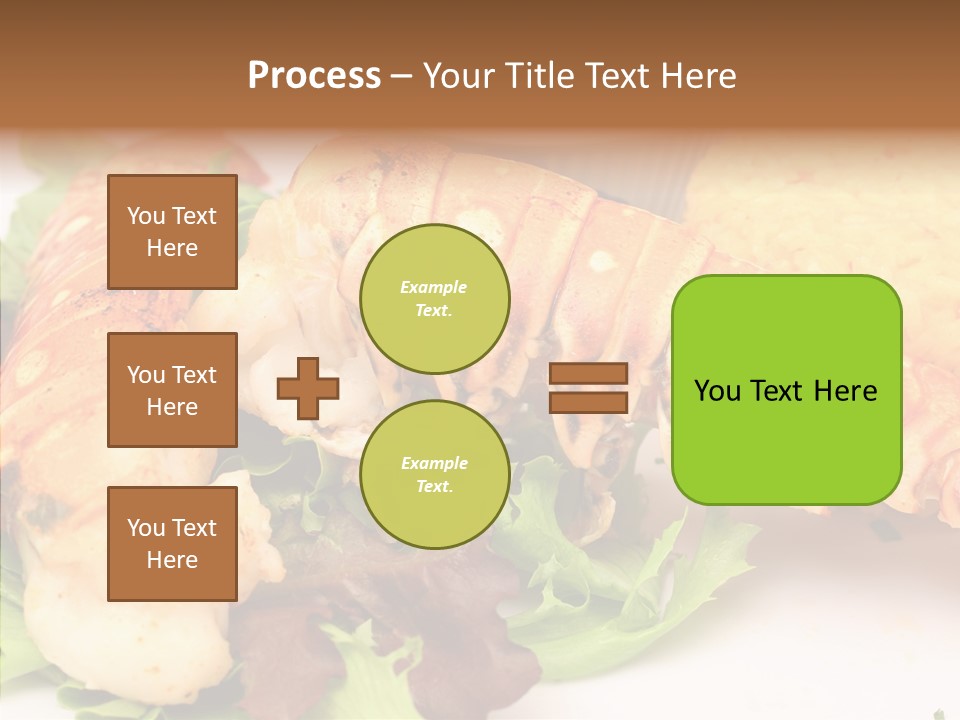 Process – Your Title Text Here

You Text Here

You Text Here

You Text Here

Example Text.

Example Text.

You Text Here